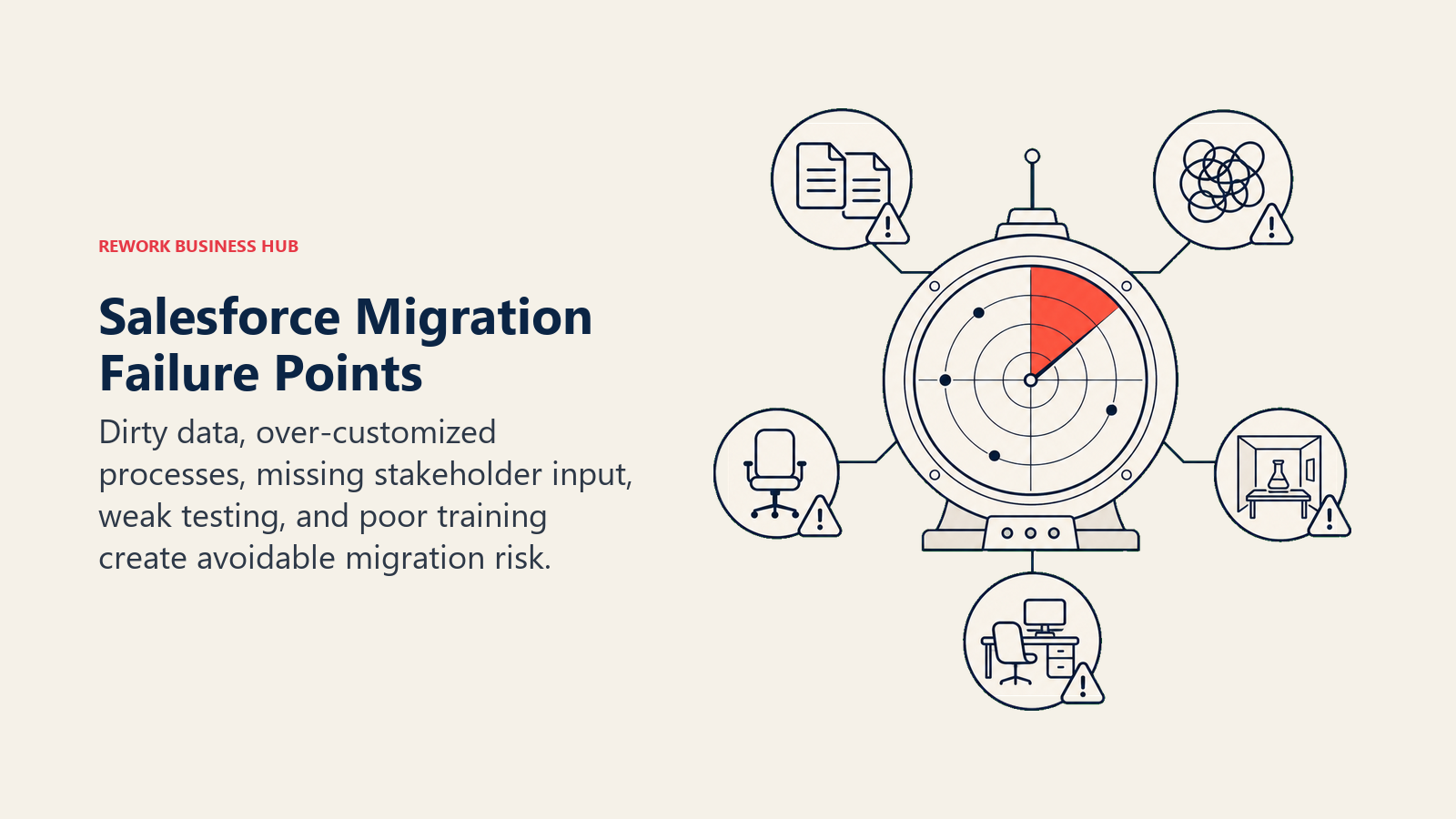 REWORK BUSINESS HUB

Salesforce Migration Failure Points

Dirty data, over-customized processes, missing stakeholder input, weak testing, and poor training create avoidable migration risk.